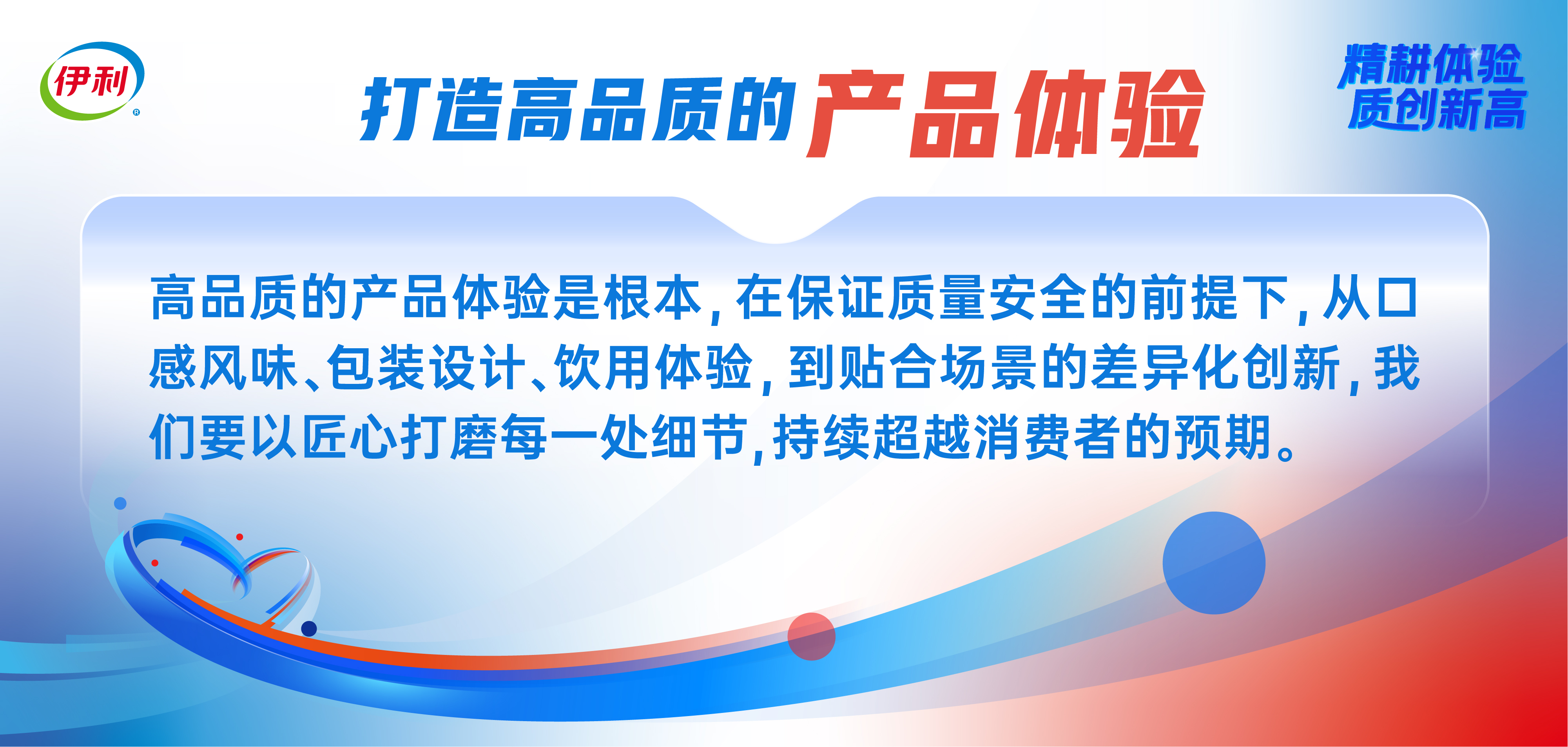 伊利

打造高品质的产品体验

精耕体验
质创新高

高品质的产品体验是根本，在保证质量安全的前提下，从口感风味、包装设计、饮用体验，到贴合场景的差异化创新，我们要以匠心打磨每一处细节，持续超越消费者的预期。